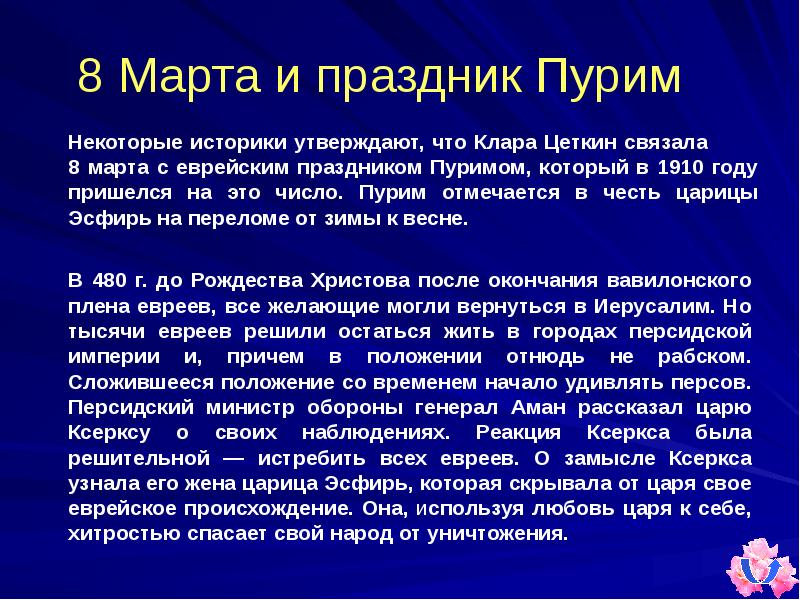 8 Марта и праздник Пурим

Некоторые историки утверждают, что Клара Цеткин связала 8 марта с еврейским праздником Пуримом, который в 1910 году пришелся на это число. Пурим отмечается в честь царицы Эсфирь на переломе от зимы к весне.

В 480 г. до Рождества Христова после окончания вавилонского плена евреев, все желающие могли вернуться в Иерусалим. Но тысячи евреев решили остаться жить в городах персидской империи и, причем в положении отнюдь не рабском. Сложившееся положение со временем начало удивлять персов. Персидский министр обороны генерал Аман рассказал царю Ксерксу о своих наблюдениях. Реакция Ксеркса была решительной — истребить всех евреев. О замысле Ксеркса узнала его жена царица Эсфирь, которая скрывала от царя свое еврейское происхождение. Она, используя любовь царя к себе, хитростью спасает свой народ от уничтожения.